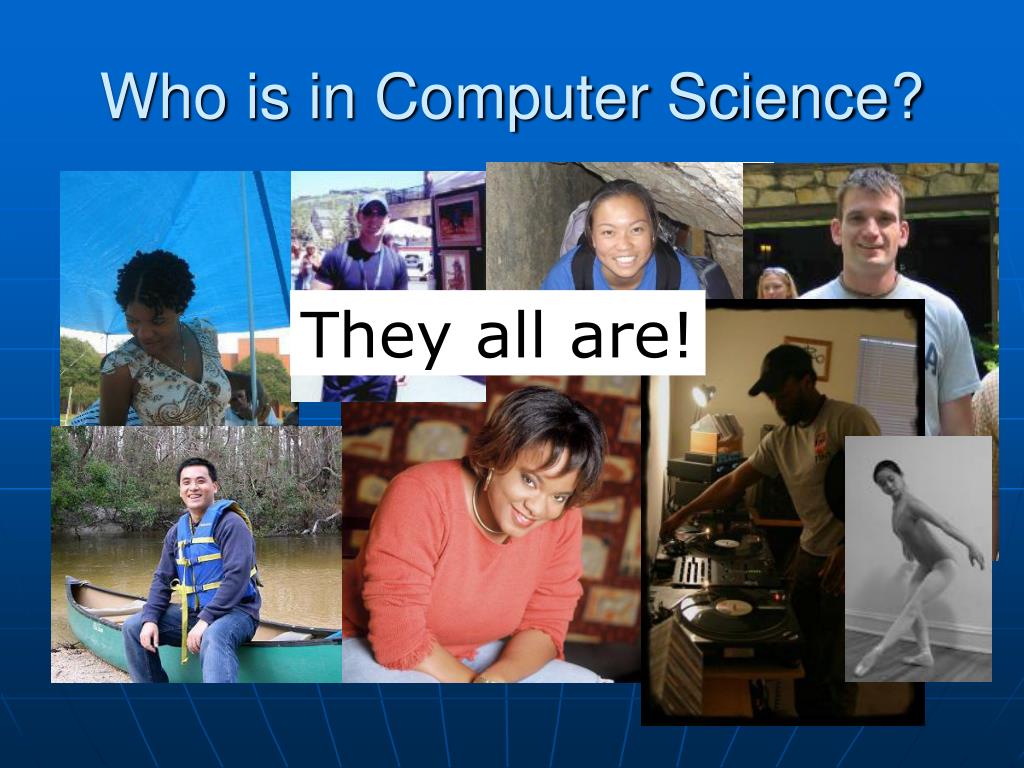 Who is in Computer Science?

They all are!